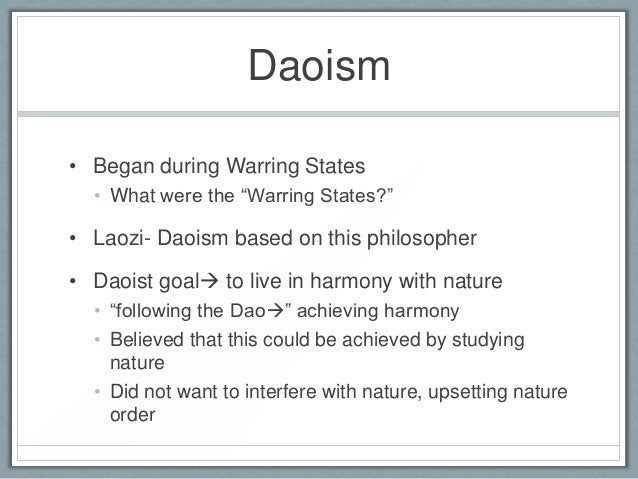 Daoism

• Began during Warring States
  • What were the “Warring States?”

• Laozi- Daoism based on this philosopher

• Daoist goal→ to live in harmony with nature
  • “following the Dao→” achieving harmony
  • Believed that this could be achieved by studying nature
  • Did not want to interfere with nature, upsetting nature order